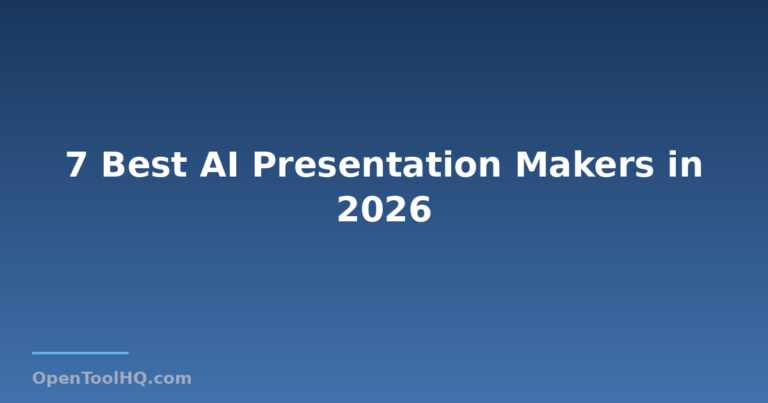 7 Best AI Presentation Makers in 2026

OpenToolHQ.com